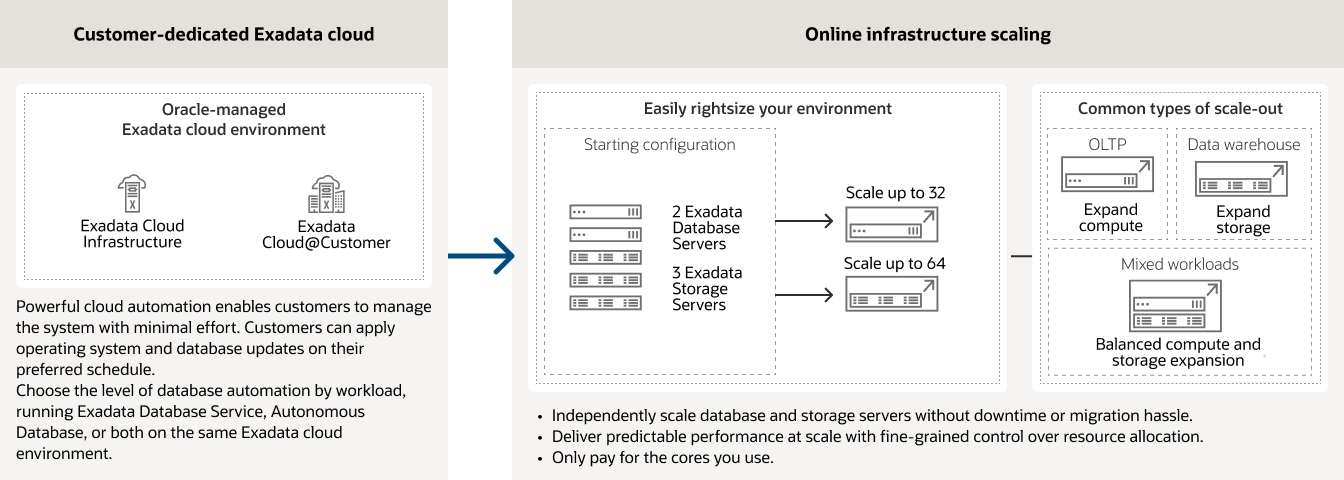 Customer-dedicated Exadata cloud

Oracle-managed
Exadata cloud environment

Exadata Cloud Infrastructure

Exadata Cloud@Customer

Powerful cloud automation enables customers to manage the system with minimal effort. Customers can apply operating system and database updates on their preferred schedule.
Choose the level of database automation by workload, running Exadata Database Service, Autonomous Database, or both on the same Exadata cloud environment.

Online infrastructure scaling

Easily rightsize your environment

Starting configuration

2 Exadata Database Servers

3 Exadata Storage Servers

Scale up to 32

Scale up to 64

Common types of scale-out

OLTP

Expand compute

Data warehouse

Expand storage

Mixed workloads

Balanced compute and storage expansion

• Independently scale database and storage servers without downtime or migration hassle.
• Deliver predictable performance at scale with fine-grained control over resource allocation.
• Only pay for the cores you use.